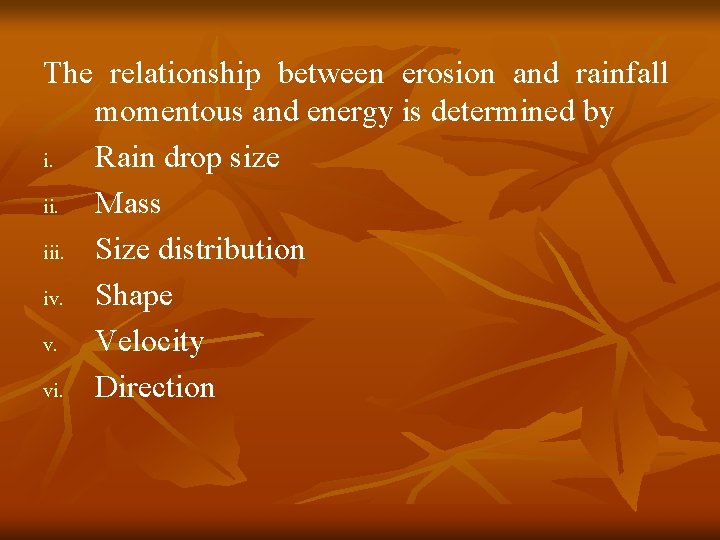 The relationship between erosion and rainfall momentous and energy is determined by

i. Rain drop size
ii. Mass
iii. Size distribution
iv. Shape
v. Velocity
vi. Direction